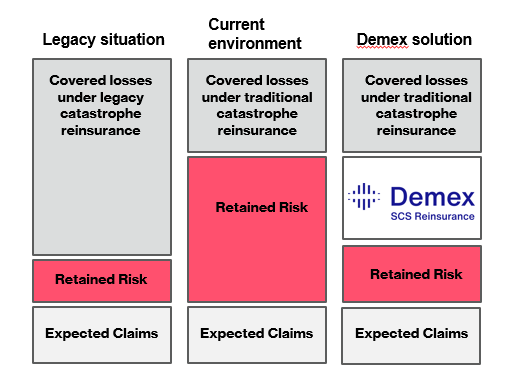 Legacy situation

Covered losses under legacy catastrophe reinsurance

Retained Risk

Expected Claims

Current environment

Covered losses under traditional catastrophe reinsurance

Retained Risk

Expected Claims

Demex solution

Covered losses under traditional catastrophe reinsurance

Demex
SCS Reinsurance

Retained Risk

Expected Claims